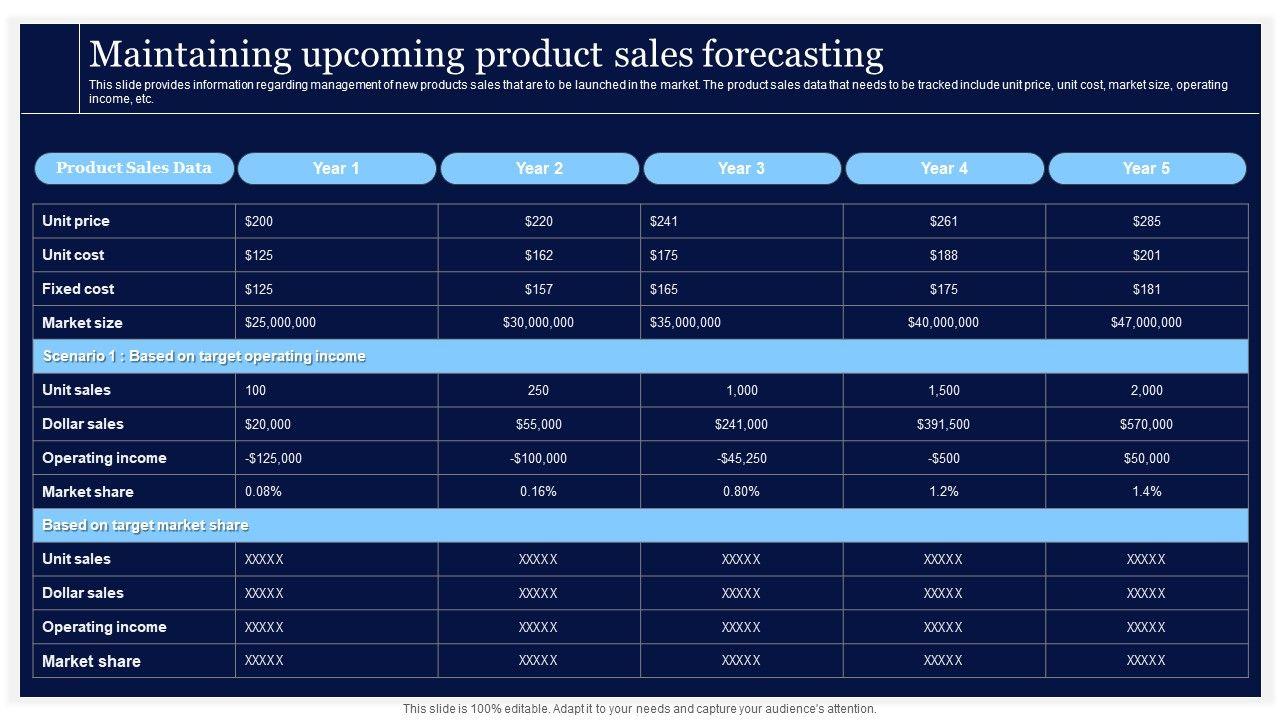 Maintaining upcoming product sales forecasting

This slide provides information regarding management of new products sales that are to be launched in the market. The product sales data that needs to be tracked include unit price, unit cost, market size, operating income, etc.

| Product Sales Data | Year 1 | Year 2 | Year 3 | Year 4 | Year 5 |
|---|---|---|---|---|---|
| Unit price | $200 | $220 | $241 | $261 | $285 |
| Unit cost | $125 | $162 | $175 | $188 | $201 |
| Fixed cost | $125 | $157 | $165 | $175 | $181 |
| Market size | $25,000,000 | $30,000,000 | $35,000,000 | $40,000,000 | $47,000,000 |
| Scenario 1 : Based on target operating income | | | | | |
| Unit sales | 100 | 250 | 1,000 | 1,500 | 2,000 |
| Dollar sales | $20,000 | $55,000 | $241,000 | $391,500 | $570,000 |
| Operating income | -$125,000 | -$100,000 | -$45,250 | -$500 | $50,000 |
| Market share | 0.08% | 0.16% | 0.80% | 1.2% | 1.4% |
| Based on target market share | | | | | |
| Unit sales | XXXXX | XXXXX | XXXXX | XXXXX | XXXXX |
| Dollar sales | XXXXX | XXXXX | XXXXX | XXXXX | XXXXX |
| Operating income | XXXXX | XXXXX | XXXXX | XXXXX | XXXXX |
| Market share | XXXXX | XXXXX | XXXXX | XXXXX | XXXXX |

This slide is 100% editable. Adapt it to your needs and capture your audience's attention.